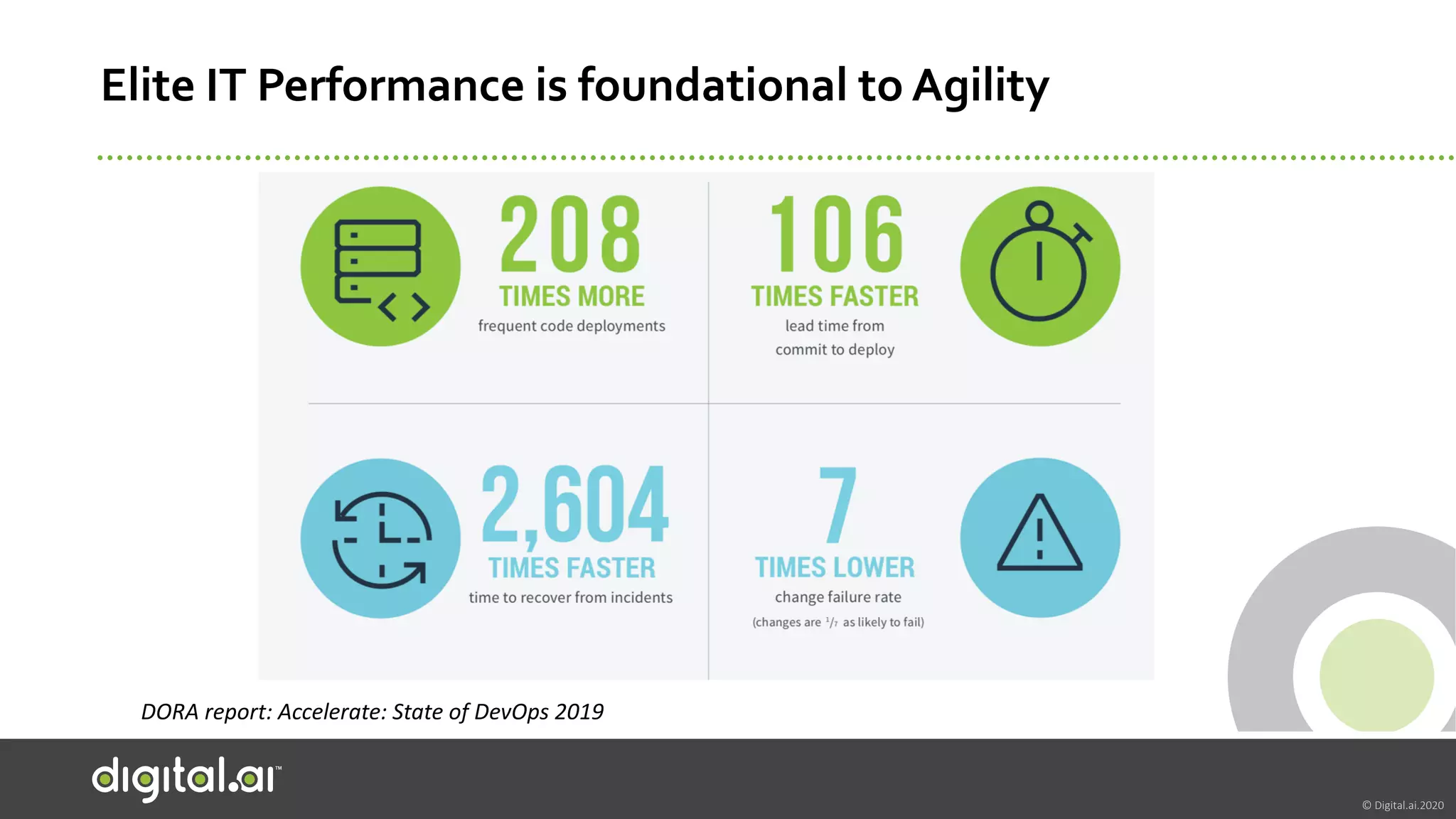 Elite IT Performance is foundational to Agility

208
TIMES MORE
frequent code deployments

106
TIMES FASTER
lead time from commit to deploy

2,604
TIMES FASTER
time to recover from incidents

7
TIMES LOWER
change failure rate
(changes are $^1/_7$ as likely to fail)

DORA report: Accelerate: State of DevOps 2019

digital.ai™

© Digital.ai.2020